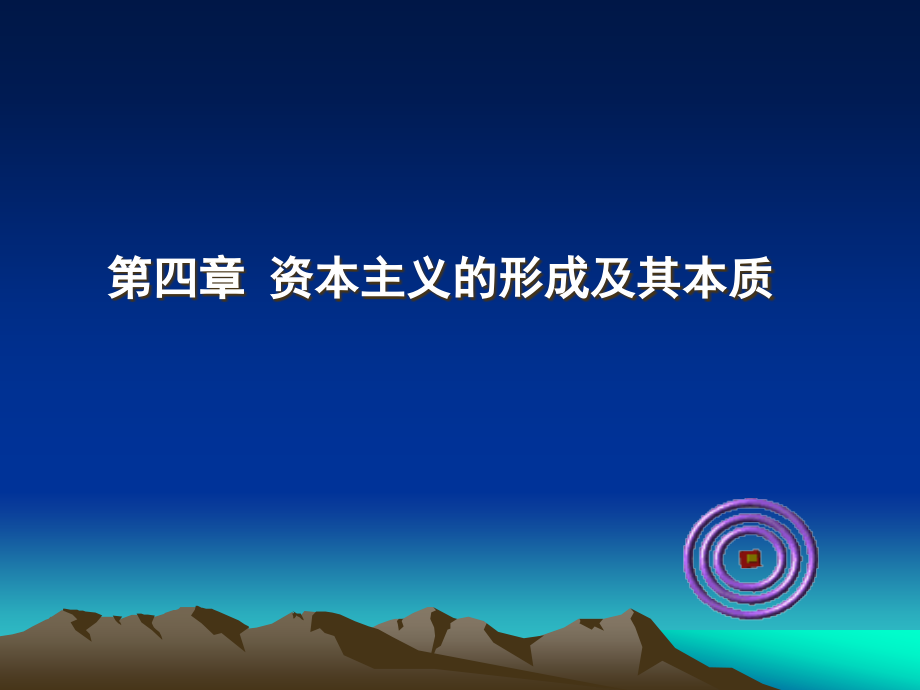 第四章 资本主义的形成及其本质